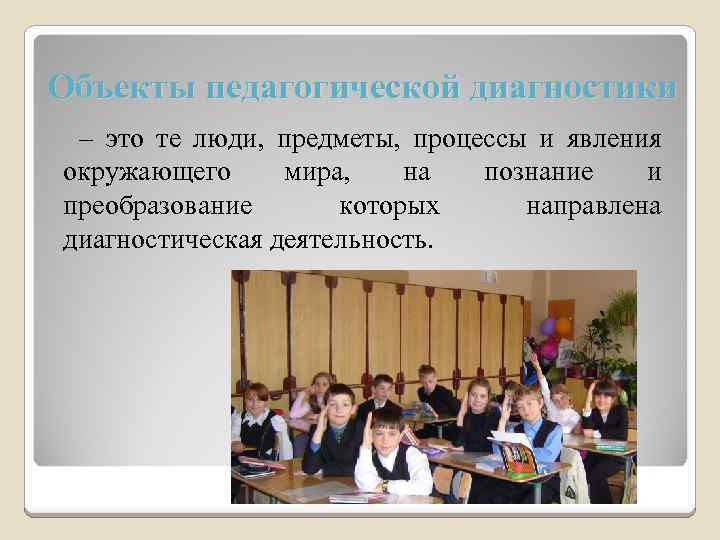 Объекты педагогической диагностики

– это те люди, предметы, процессы и явления окружающего мира, на познание и преобразование которых направлена диагностическая деятельность.